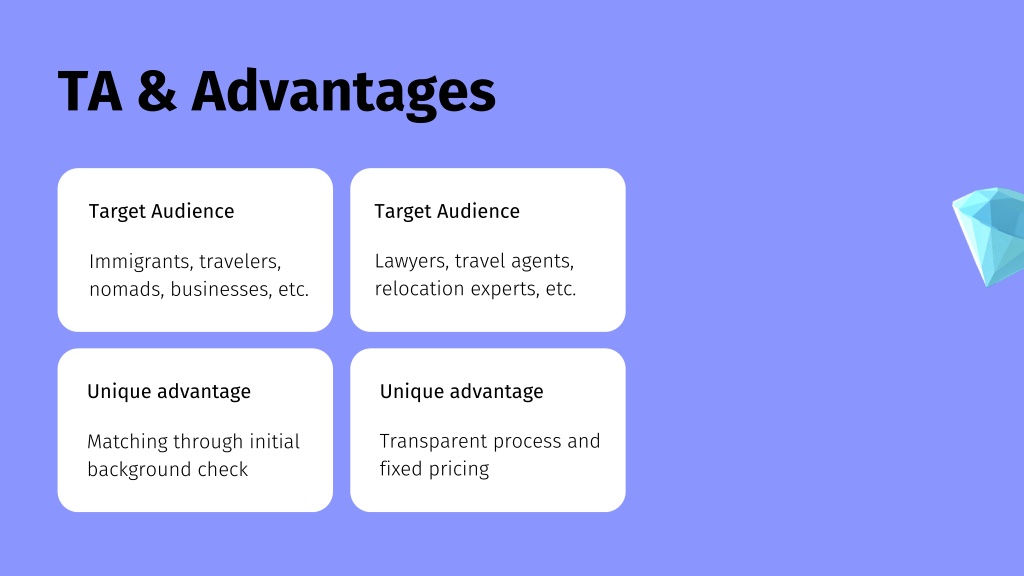 TA & Advantages

Target Audience

Immigrants, travelers, nomads, businesses, etc.

Target Audience

Lawyers, travel agents, relocation experts, etc.

Unique advantage

Matching through initial background check

Unique advantage

Transparent process and fixed pricing